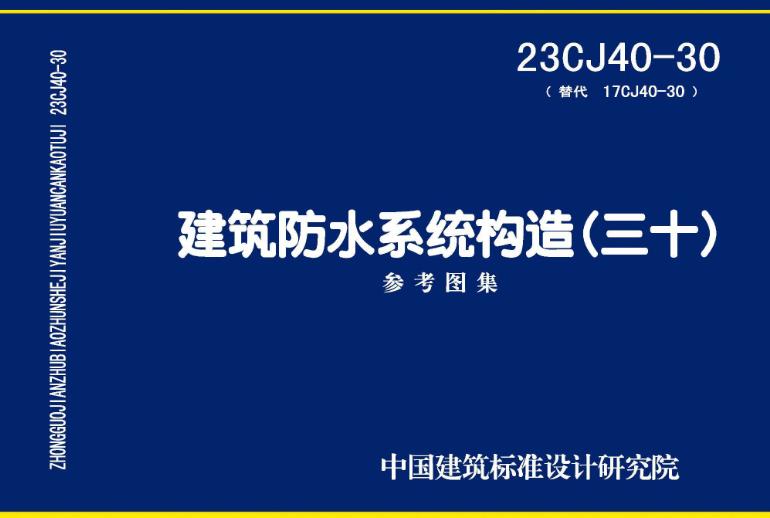 ZHONGGUOJIANZHUBIAOZHUNSHEJIYANJIUYUANCANKAOTUJI 23CJ40-30

23CJ40-30
（替代 17CJ40-30）

建筑防水系统构造（三十）
参考图集

中国建筑标准设计研究院